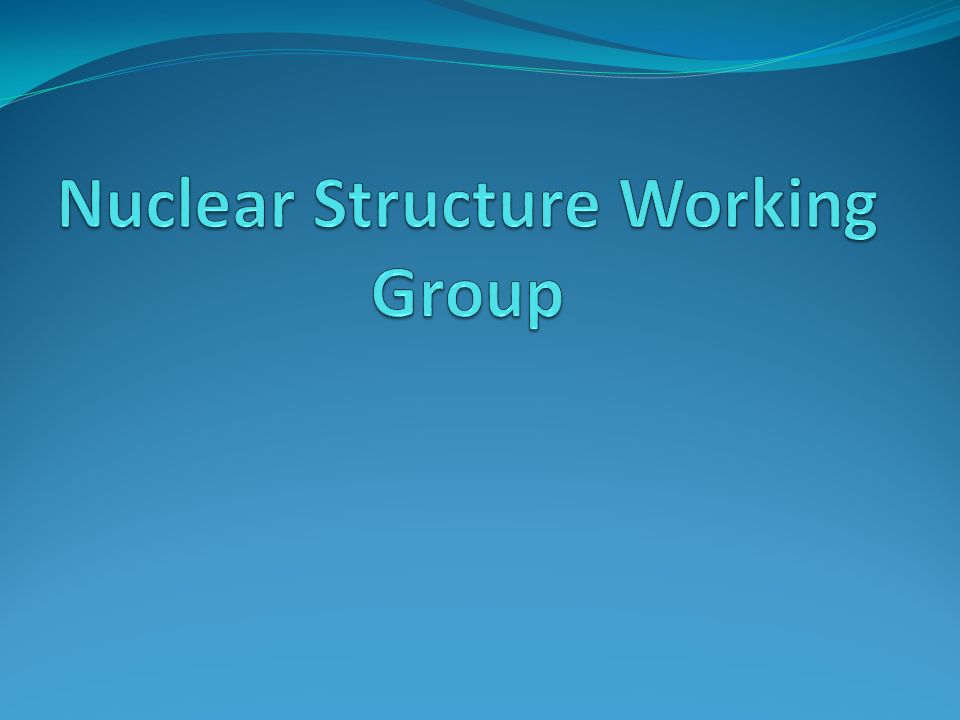 Nuclear Structure Working Group